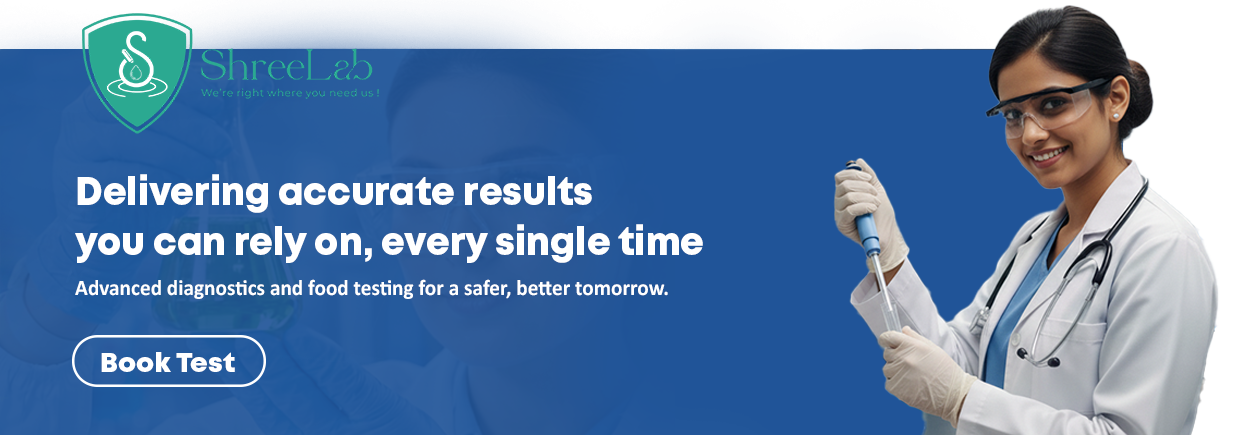 ShreeLab
We're right where you need us !

Delivering accurate results you can rely on, every single time

Advanced diagnostics and food testing for a safer, better tomorrow.

Book Test